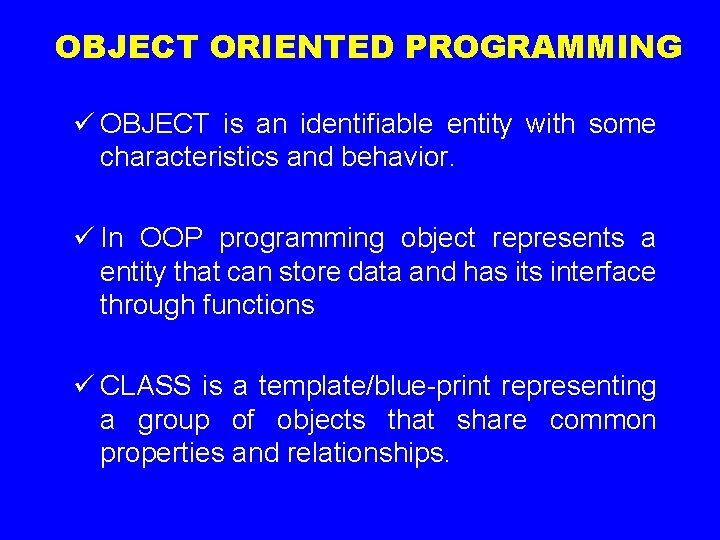 OBJECT ORIENTED PROGRAMMING

✓ OBJECT is an identifiable entity with some characteristics and behavior.

✓ In OOP programming object represents a entity that can store data and has its interface through functions.

✓ CLASS is a template/blue-print representing a group of objects that share common properties and relationships.